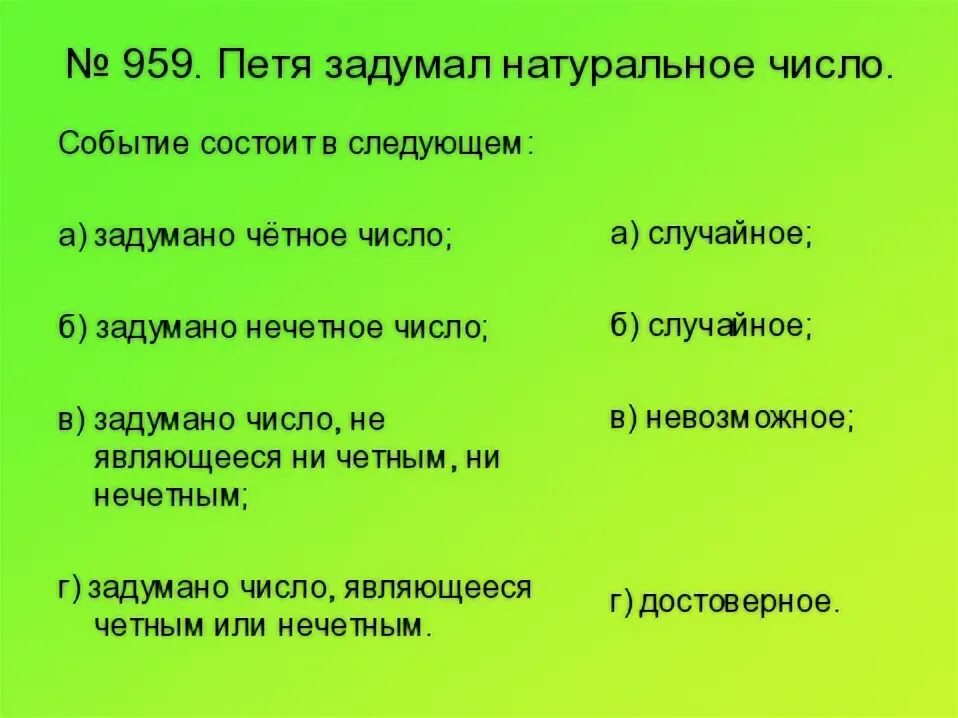 № 959. Петя задумал натуральное число.

Событие состоит в следующем:

а) задумано чётное число;

б) задумано нечетное число;

в) задумано число, не являющееся ни четным, ни нечетным;

г) задумано число, являющееся четным или нечетным.

а) случайное;

б) случайное;

в) невозможное;

г) достоверное.